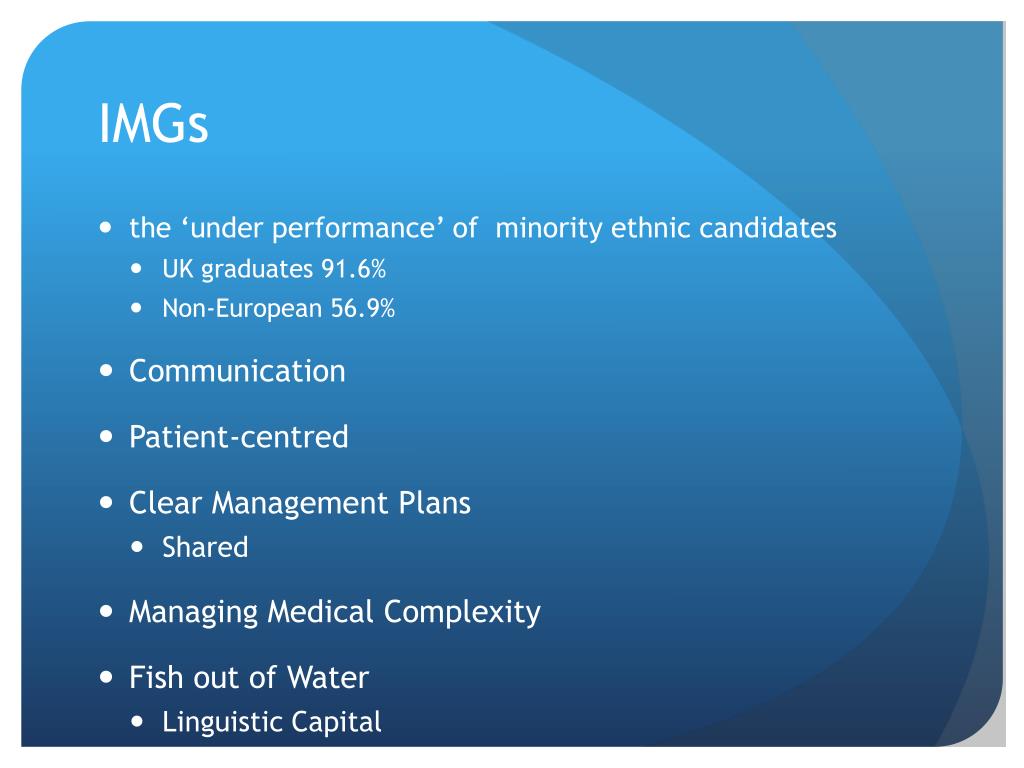 IMGs

- the ‘under performance’ of minority ethnic candidates
  - UK graduates 91.6%
  - Non-European 56.9%
- Communication
- Patient-centred
- Clear Management Plans
  - Shared
- Managing Medical Complexity
- Fish out of Water
  - Linguistic Capital